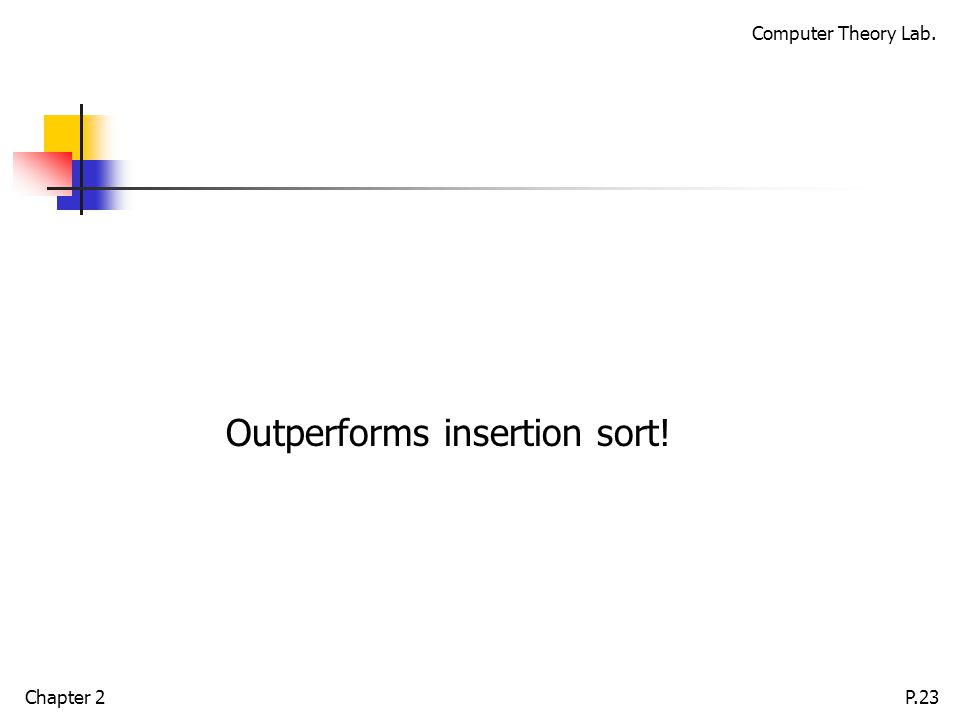 Computer Theory Lab.

Outperforms insertion sort!

Chapter 2

P.23